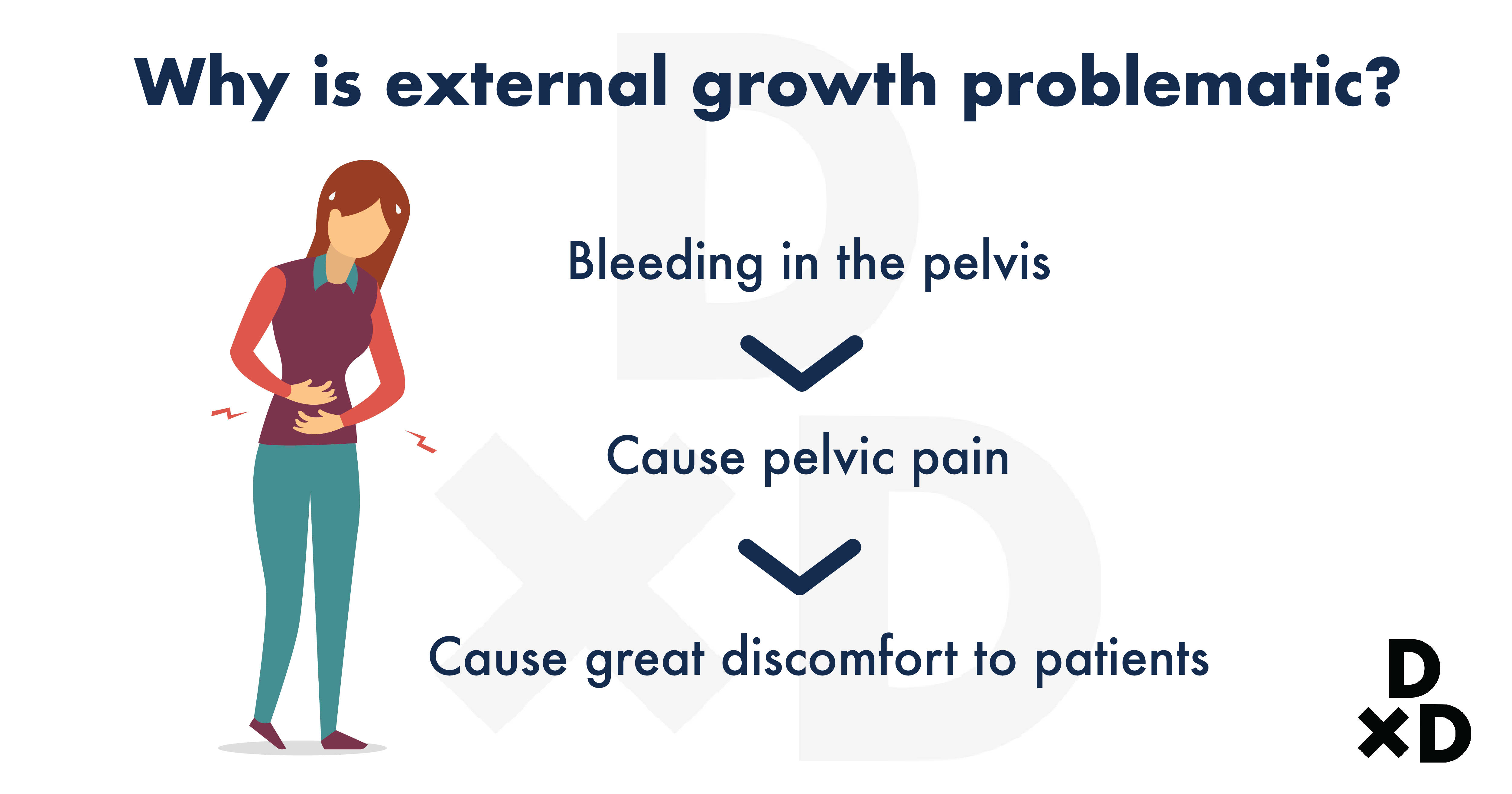 Why is external growth problematic?

Bleeding in the pelvis

Cause pelvic pain

Cause great discomfort to patients

D
×D